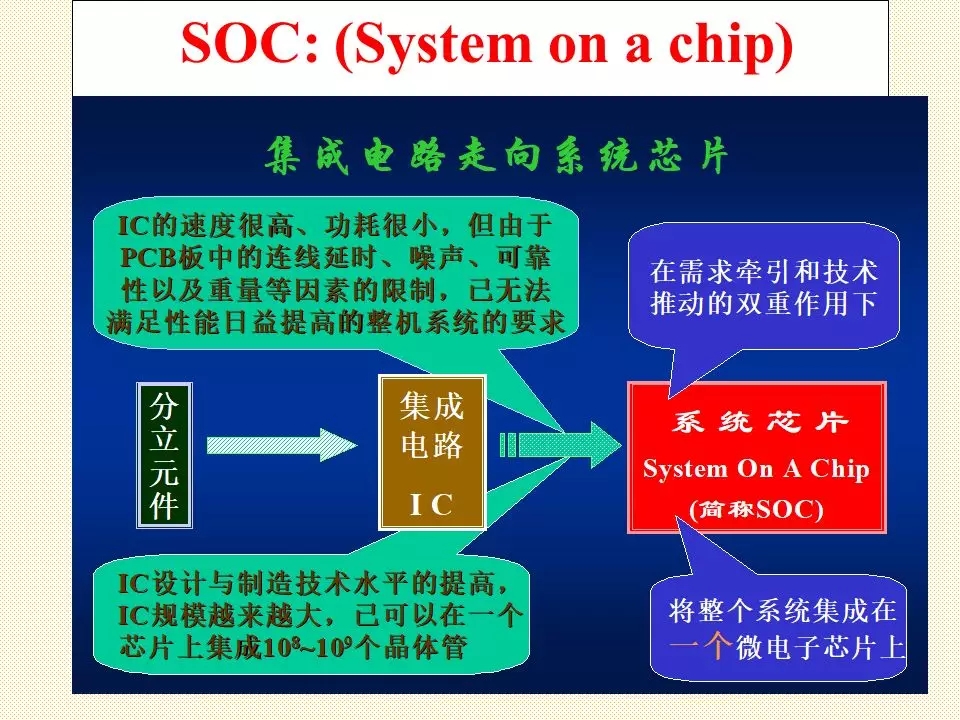 SOC: (System on a chip)

集成电路走向系统芯片

IC的速度很高、功耗很小，但由于PCB板中的连线延时、噪声、可靠性以及重量等因素的限制，已无法满足性能日益提高的整机系统的要求

在需求牵引和技术推动的双重作用下

分立元件

集成电路 I C

系统芯片 System On A Chip (简称SOC)

IC设计与制造技术水平的提高，IC规模越来越大，已可以在一个芯片上集成$10^8$~$10^9$个晶体管

将整个系统集成在一个微电子芯片上